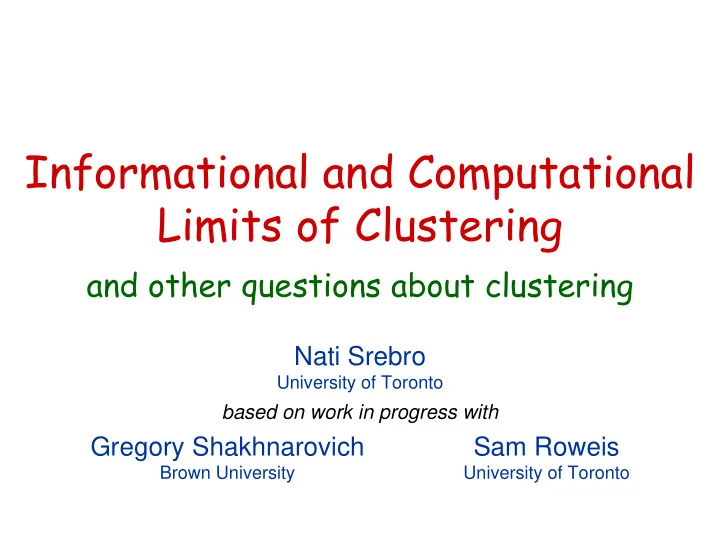 Informational and Computational Limits of Clustering

and other questions about clustering

Nati Srebro
University of Toronto

based on work in progress with

Gregory Shakhnarovich
Brown University

Sam Roweis
University of Toronto